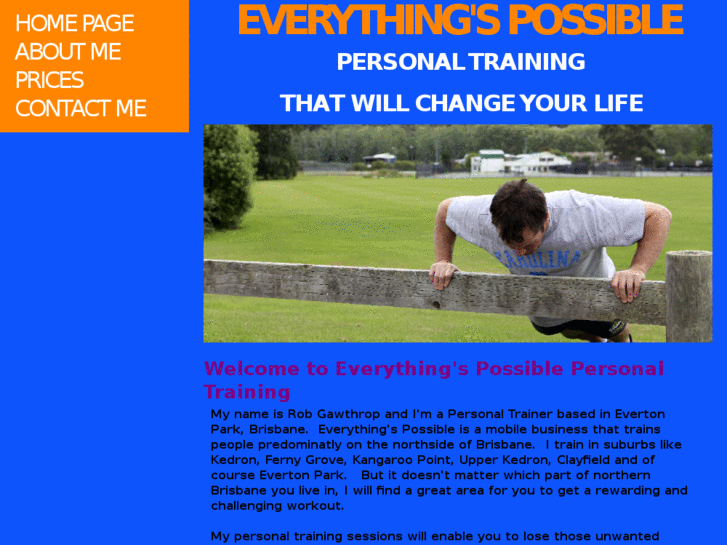 HOME PAGE
ABOUT ME
PRICES
CONTACT ME

EVERYTHING'S POSSIBLE

PERSONAL TRAINING

THAT WILL CHANGE YOUR LIFE

CAROLINA

Welcome to Everything's Possible Personal Training

My name is Rob Gawthrop and I'm a Personal Trainer based in Everton Park, Brisbane. Everything's Possible is a mobile business that trains people predominatly on the northside of Brisbane. I train in suburbs like Kedron, Ferny Grove, Kangaroo Point, Upper Kedron, Clayfield and of course Everton Park. But it doesn't matter which part of northern Brisbane you live in, I will find a great area for you to get a rewarding and challenging workout.

My personal training sessions will enable you to lose those unwanted